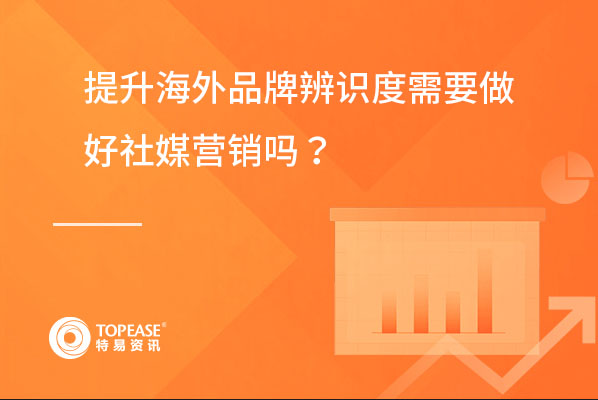 提升海外品牌辨识度需要做好社媒营销吗？

TOPEASE®
特易资讯